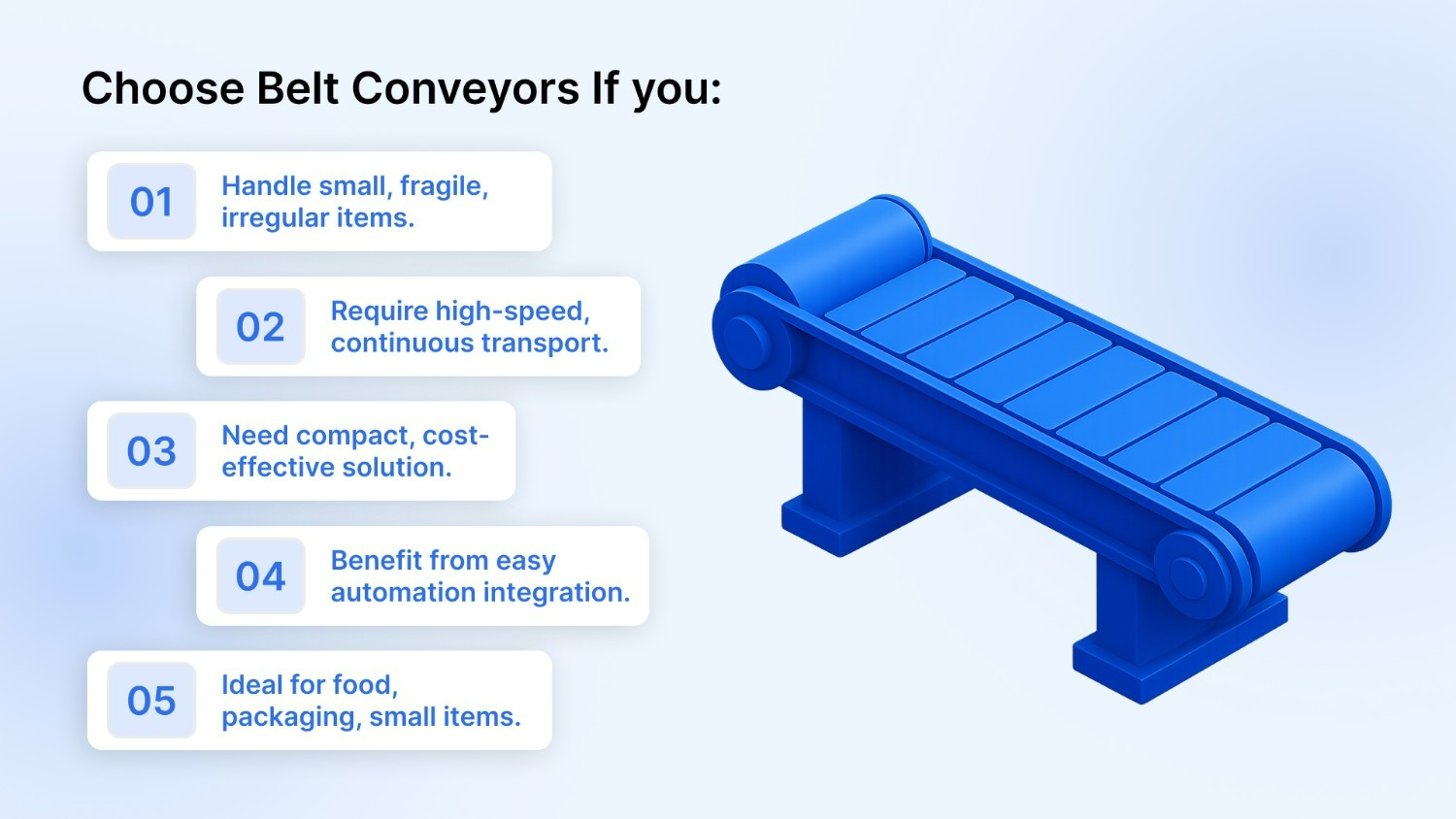 Choose Belt Conveyors If you:

01 Handle small, fragile, irregular items.

02 Require high-speed, continuous transport.

03 Need compact, cost-effective solution.

04 Benefit from easy automation integration.

05 Ideal for food, packaging, small items.